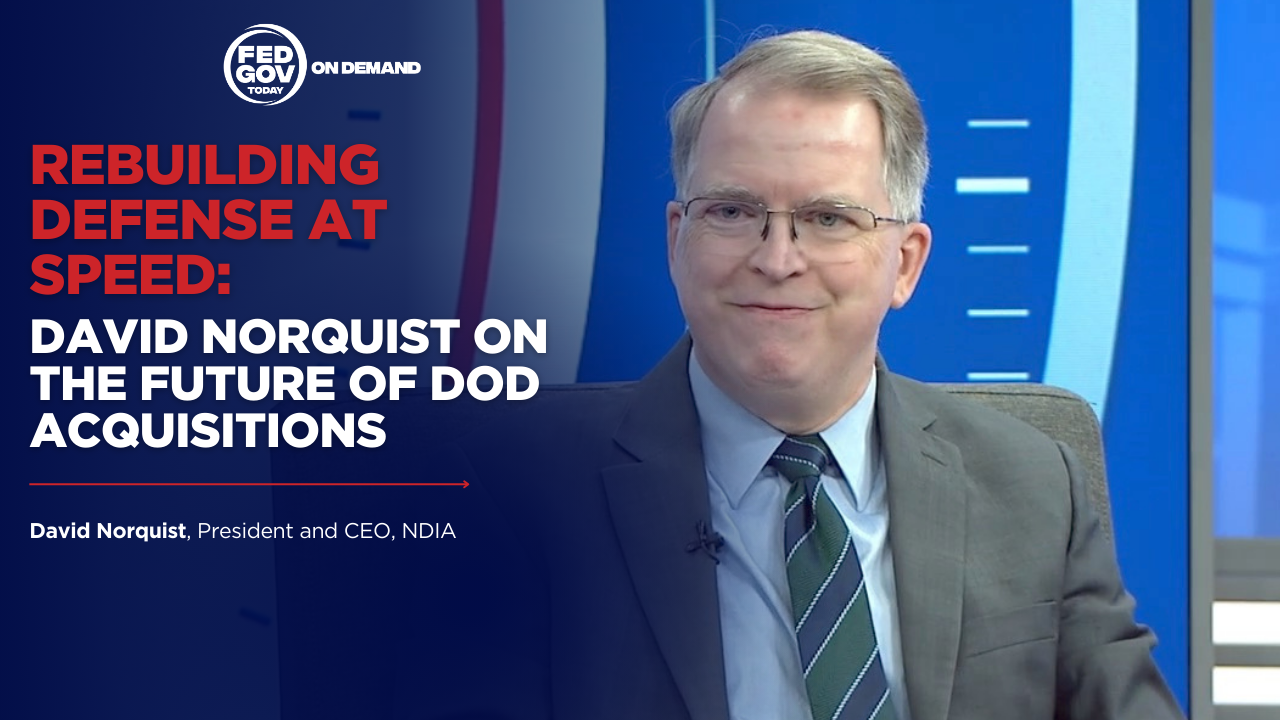 FED GOV TODAY ON DEMAND

REBUILDING DEFENSE AT SPEED:

DAVID NORQUIST ON THE FUTURE OF DOD ACQUISITIONS

David Norquist, President and CEO, NDIA